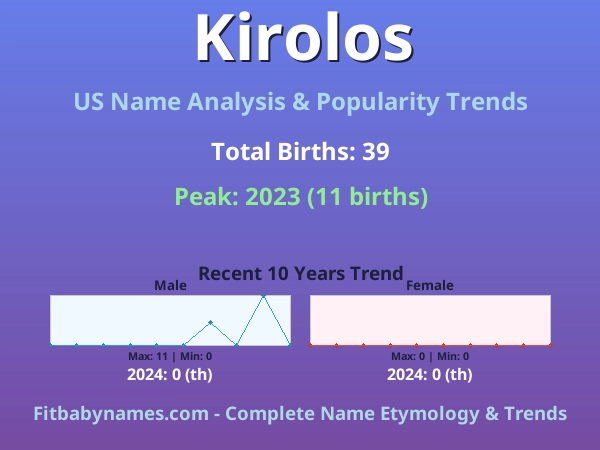 Kirolos

US Name Analysis & Popularity Trends

Total Births: 39

Peak: 2023 (11 births)

Recent 10 Years Trend

Male

Max: 11 | Min: 0

2024: 0 (th)

Female

Max: 0 | Min: 0

2024: 0 (th)

Fitbabynames.com - Complete Name Etymology & Trends